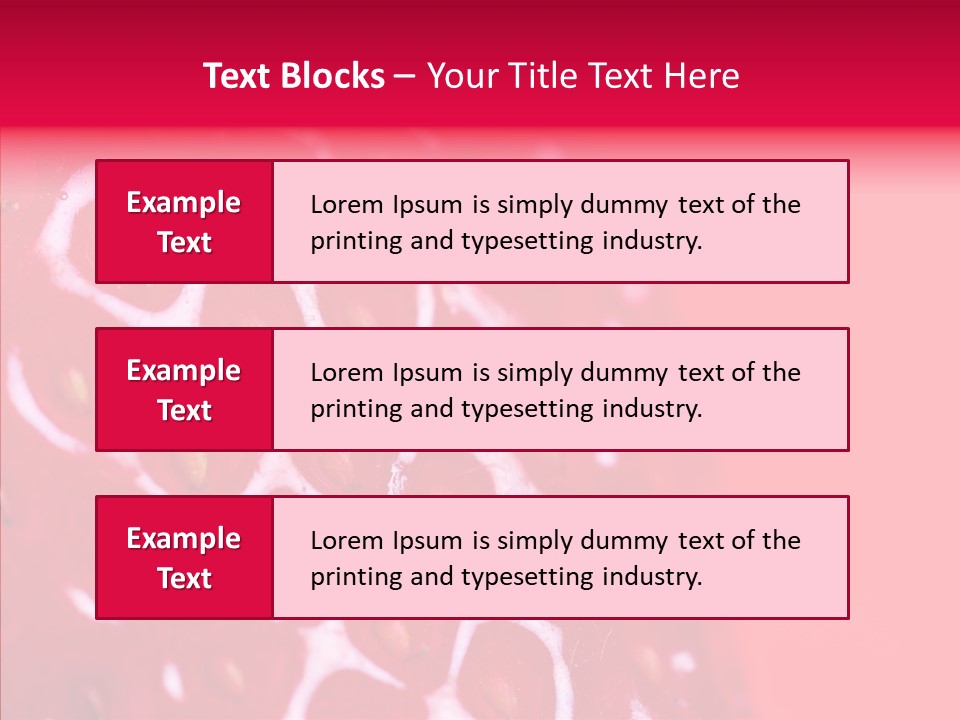 Text Blocks – Your Title Text Here

Example Text

Lorem Ipsum is simply dummy text of the printing and typesetting industry.

Example Text

Lorem Ipsum is simply dummy text of the printing and typesetting industry.

Example Text

Lorem Ipsum is simply dummy text of the printing and typesetting industry.